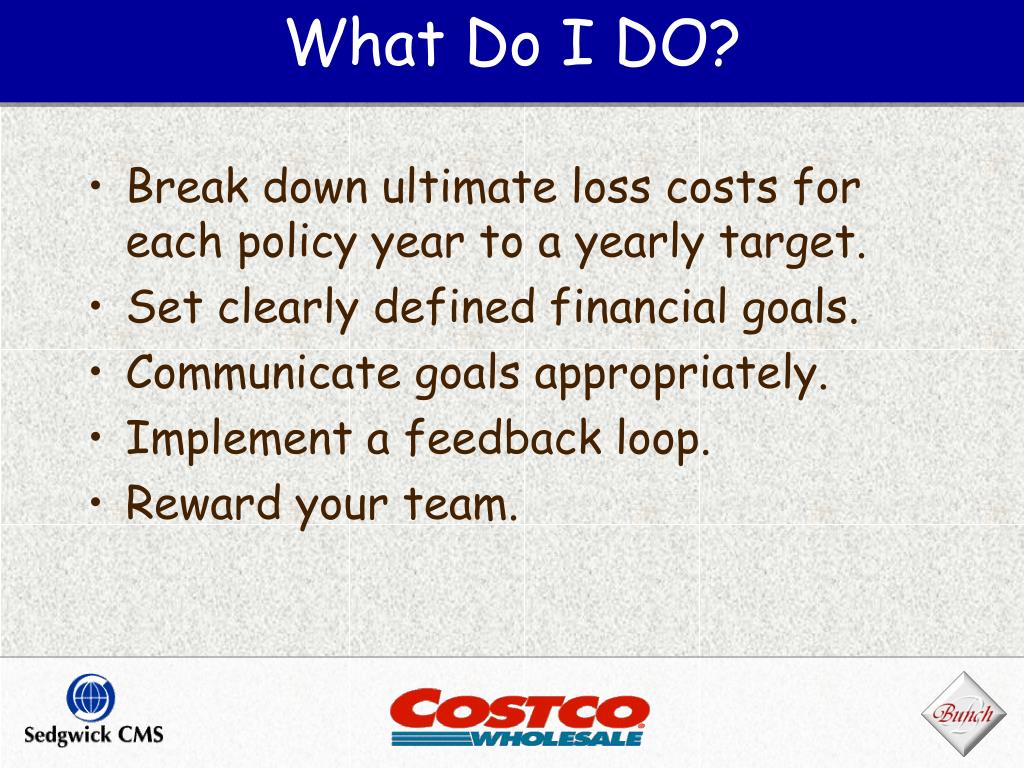 What Do I DO?

• Break down ultimate loss costs for each policy year to a yearly target.
• Set clearly defined financial goals.
• Communicate goals appropriately.
• Implement a feedback loop.
• Reward your team.

Sedgwick CMS

COSTCO WHOLESALE

Bunch